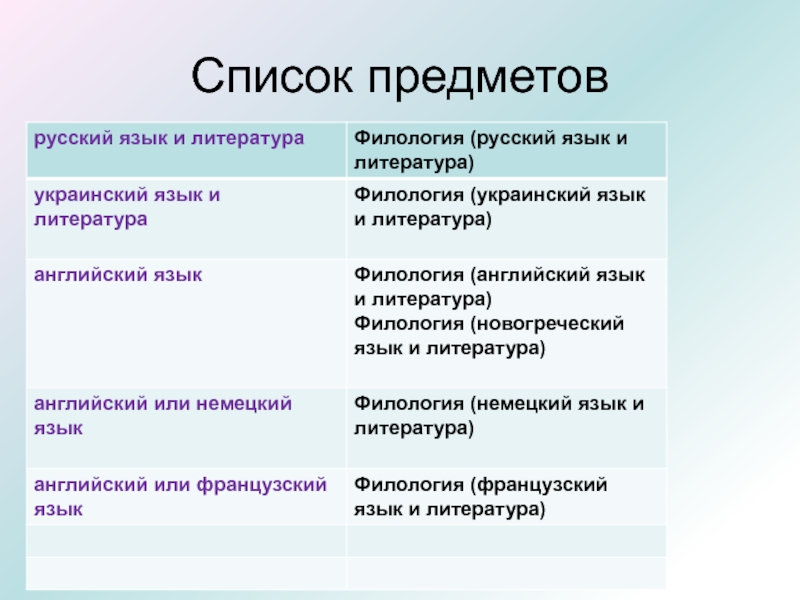 Список предметов

| русский язык и литература | Филология (русский язык и литература) |
|---|---|
| украинский язык и литература | Филология (украинский язык и литература) |
| английский язык | Филология (английский язык и литература) Филология (новогреческий язык и литература) |
| английский или немецкий язык | Филология (немецкий язык и литература) |
| английский или французский язык | Филология (французский язык и литература) |
| | |
| | |